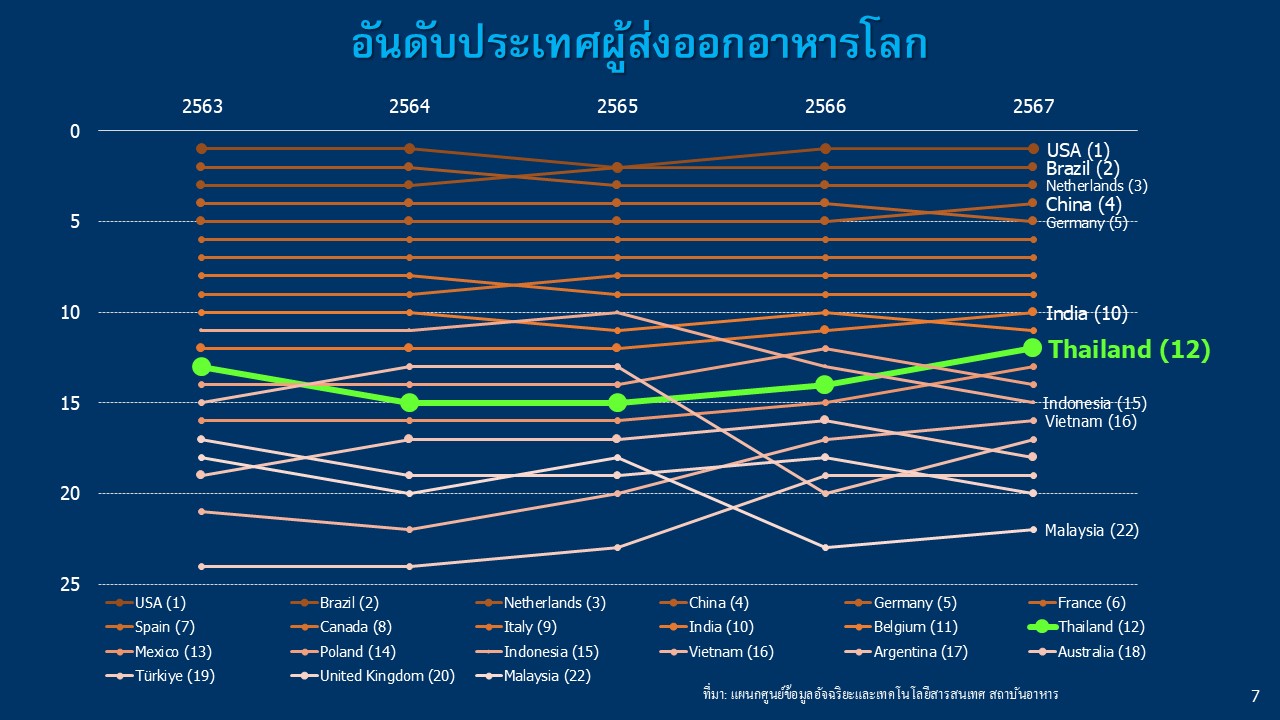 อันดับประเทศผู้ส่งออกอาหารโลก

2563 2564 2565 2566 2567

0
5
10
15
20
25

USA (1)
Brazil (2)
Netherlands (3)
China (4)
Germany (5)
India (10)
Thailand (12)
Indonesia (15)
Vietnam (16)
Malaysia (22)

USA (1) Brazil (2) Netherlands (3) China (4) Germany (5) France (6)
Spain (7) Canada (8) Italy (9) India (10) Belgium (11) Thailand (12)
Mexico (13) Poland (14) Indonesia (15) Vietnam (16) Argentina (17) Australia (18)
Türkiye (19) United Kingdom (20) Malaysia (22)

ที่มา: แผนกศูนย์ข้อมูลอัจฉริยะและเทคโนโลยีสารสนเทศ สถาบันอาหาร

7